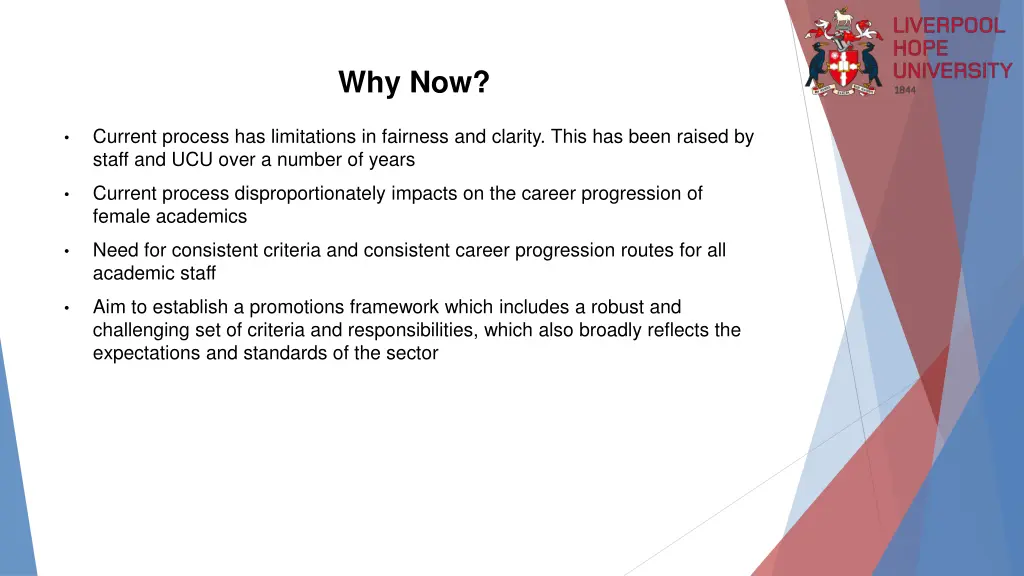 LIVERPOOL HOPE UNIVERSITY 1844

Why Now?

• Current process has limitations in fairness and clarity. This has been raised by staff and UCU over a number of years

• Current process disproportionately impacts on the career progression of female academics

• Need for consistent criteria and consistent career progression routes for all academic staff

• Aim to establish a promotions framework which includes a robust and challenging set of criteria and responsibilities, which also broadly reflects the expectations and standards of the sector